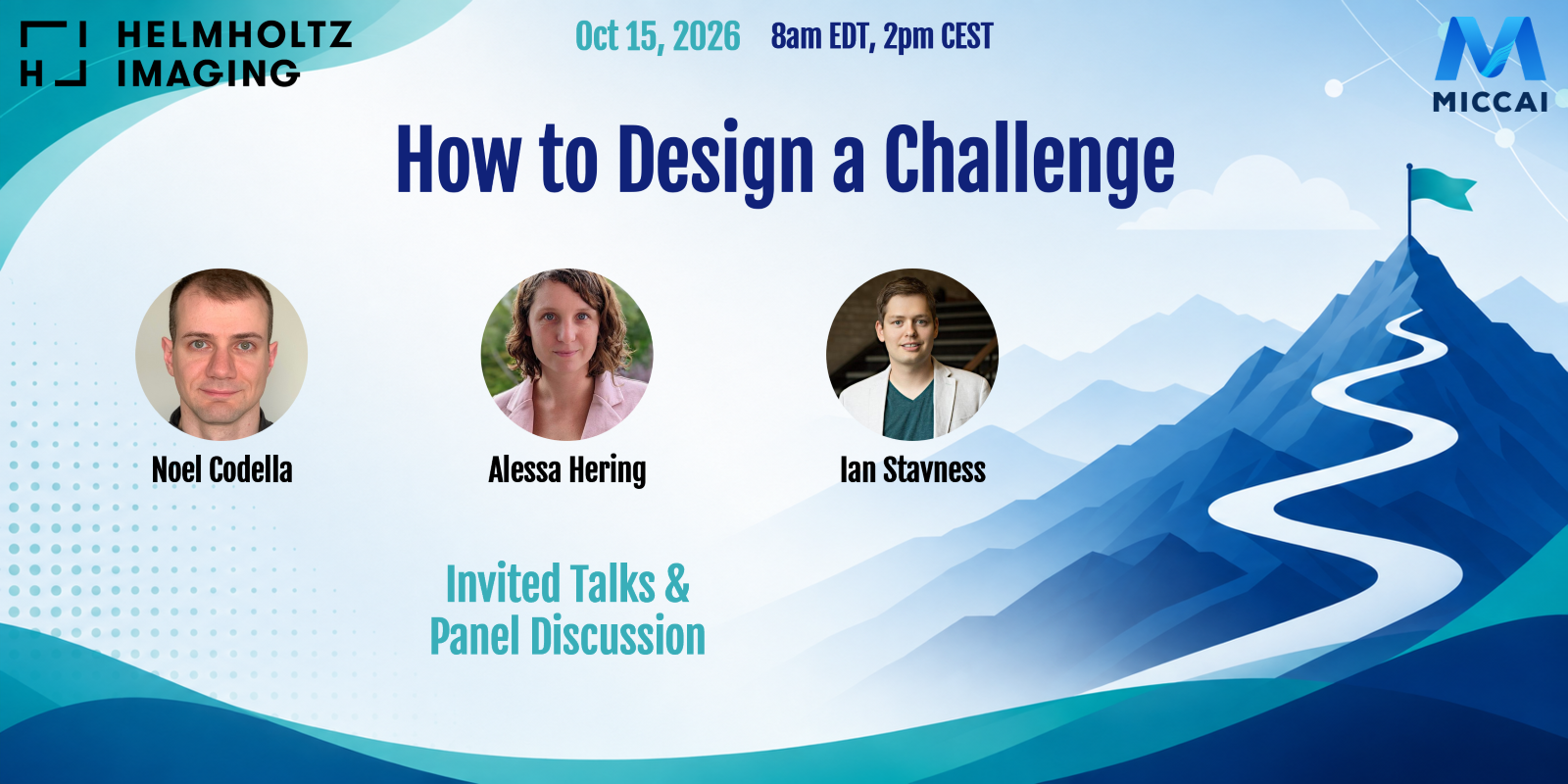 HELMHOLTZ IMAGING

Oct 15, 2026 8am EDT, 2pm CEST

MICCAI

How to Design a Challenge

Noel Codella

Alessa Hering

Ian Stavness

Invited Talks & Panel Discussion